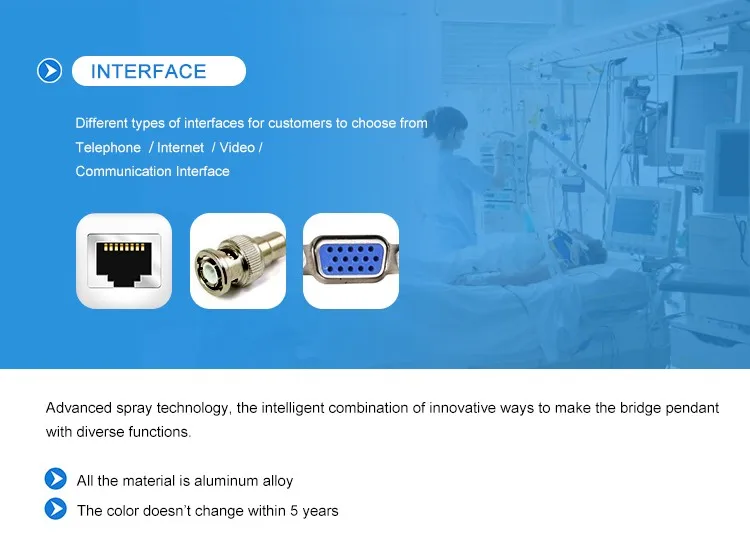 INTERFACE

Different types of interfaces for customers to choose from
Telephone / Internet / Video /
Communication Interface

Advanced spray technology, the intelligent combination of innovative ways to make the bridge pendant with diverse functions.

All the material is aluminum alloy

The color doesn't change within 5 years